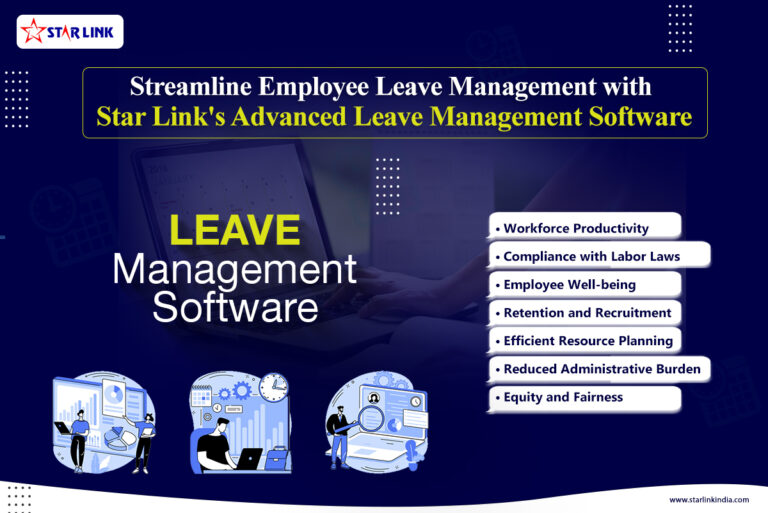 STAR LINK

Streamline Employee Leave Management with
Star Link's Advanced Leave Management Software

LEAVE
Management
Software

• Workforce Productivity
• Compliance with Labor Laws
• Employee Well-being
• Retention and Recruitment
• Efficient Resource Planning
• Reduced Administrative Burden
• Equity and Fairness

www.starlinkindia.com